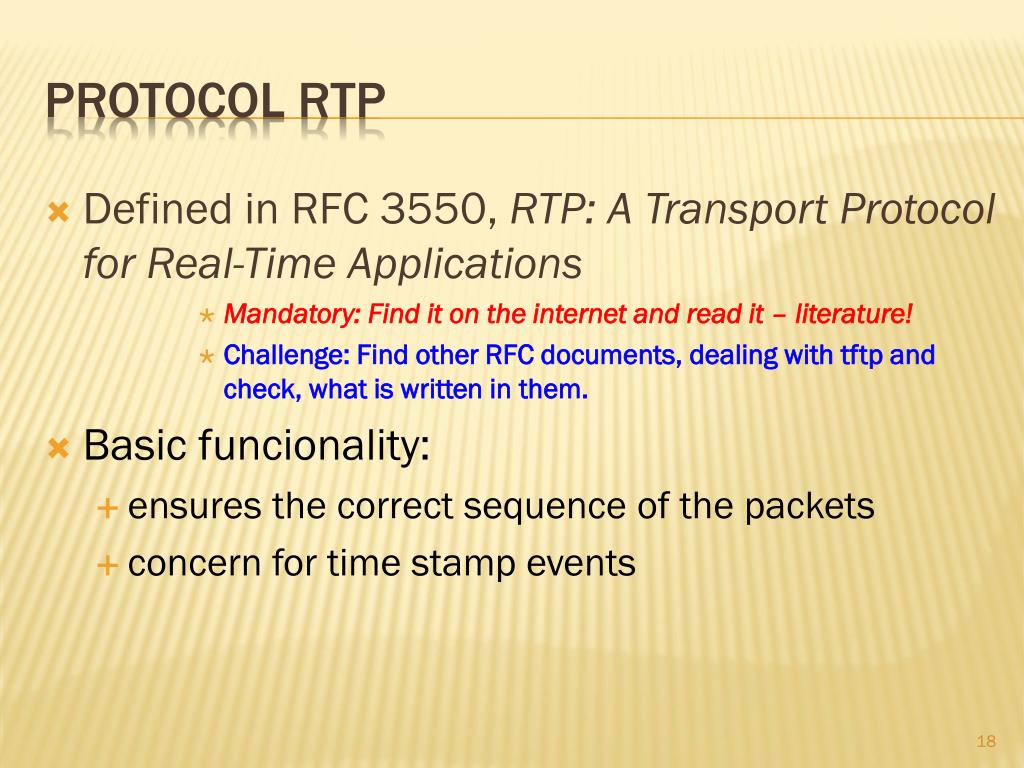 PROTOCOL RTP

Defined in RFC 3550, RTP: A Transport Protocol for Real-Time Applications

Mandatory: Find it on the internet and read it – literature!

Challenge: Find other RFC documents, dealing with tftp and check, what is written in them.

Basic funcionality:

ensures the correct sequence of the packets

concern for time stamp events

18